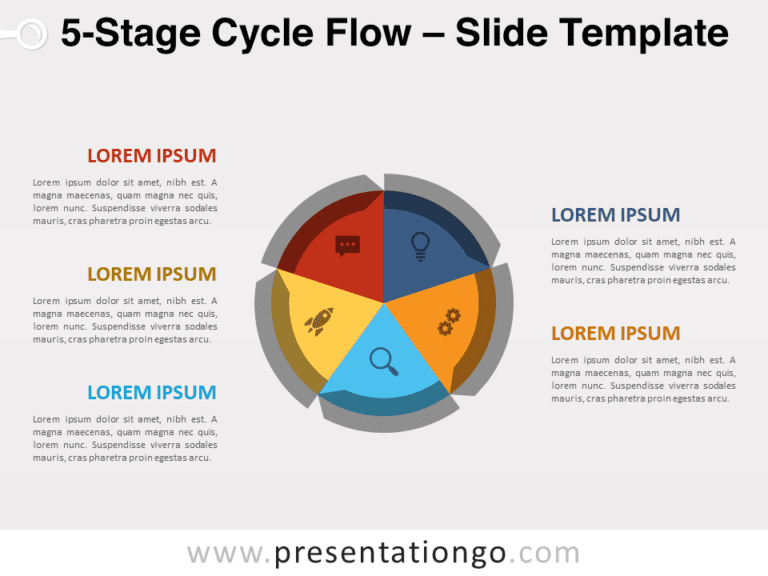 5-Stage Cycle Flow – Slide Template

LOREM IPSUM

Lorem ipsum dolor sit amet, nibh est. A magna maecenas, quam magna nec quis, lorem nunc. Suspendisse viverra sodales mauris, cras pharetra proin egestas arcu.

LOREM IPSUM

Lorem ipsum dolor sit amet, nibh est. A magna maecenas, quam magna nec quis, lorem nunc. Suspendisse viverra sodales mauris, cras pharetra proin egestas arcu.

LOREM IPSUM

Lorem ipsum dolor sit amet, nibh est. A magna maecenas, quam magna nec quis, lorem nunc. Suspendisse viverra sodales mauris, cras pharetra proin egestas arcu.

LOREM IPSUM

Lorem ipsum dolor sit amet, nibh est. A magna maecenas, quam magna nec quis, lorem nunc. Suspendisse viverra sodales mauris, cras pharetra proin egestas arcu.

LOREM IPSUM

Lorem ipsum dolor sit amet, nibh est. A magna maecenas, quam magna nec quis, lorem nunc. Suspendisse viverra sodales mauris, cras pharetra proin egestas arcu.

www.presentationgo.com